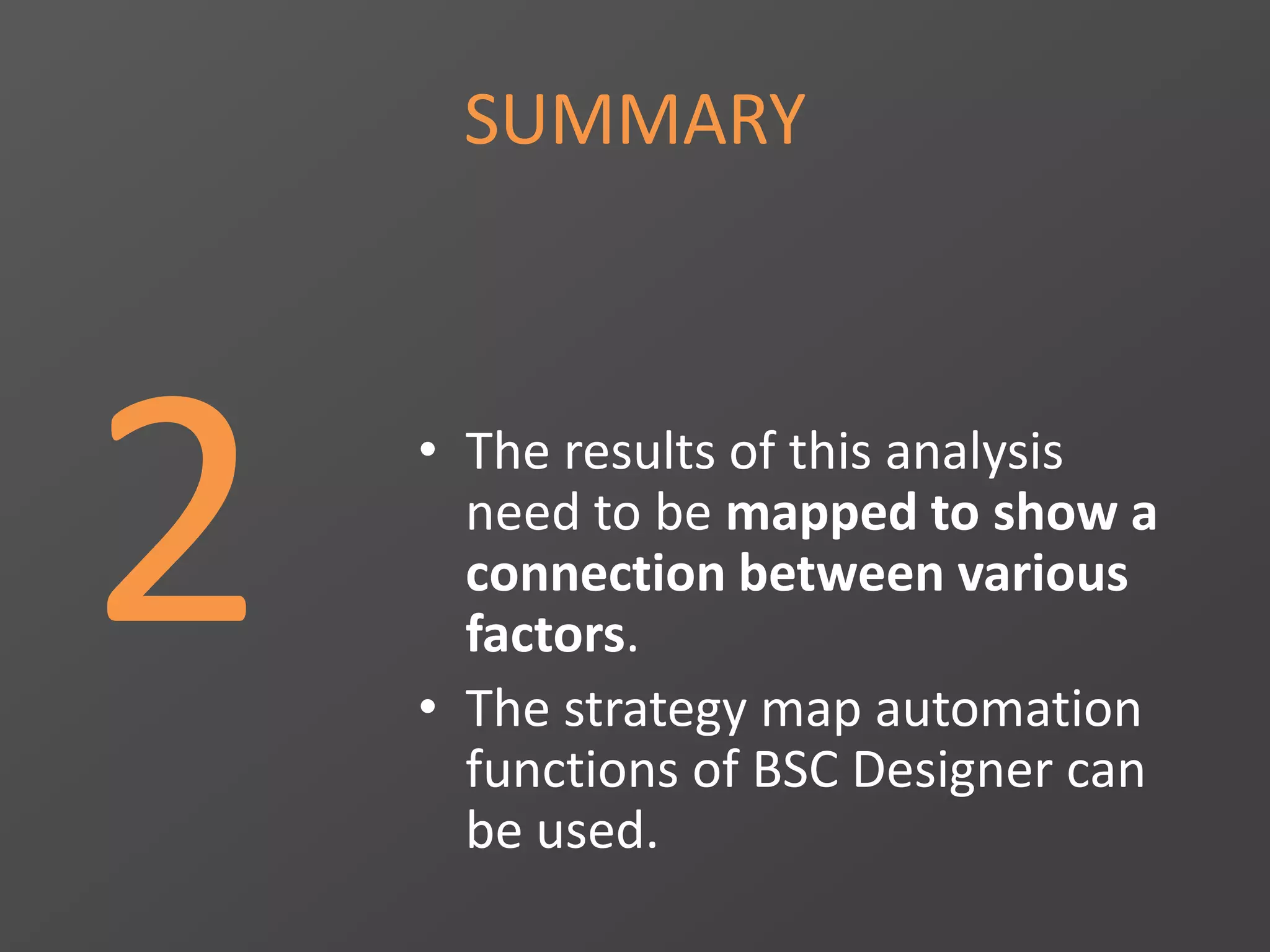 SUMMARY

2

• The results of this analysis need to be mapped to show a connection between various factors.
• The strategy map automation functions of BSC Designer can be used.